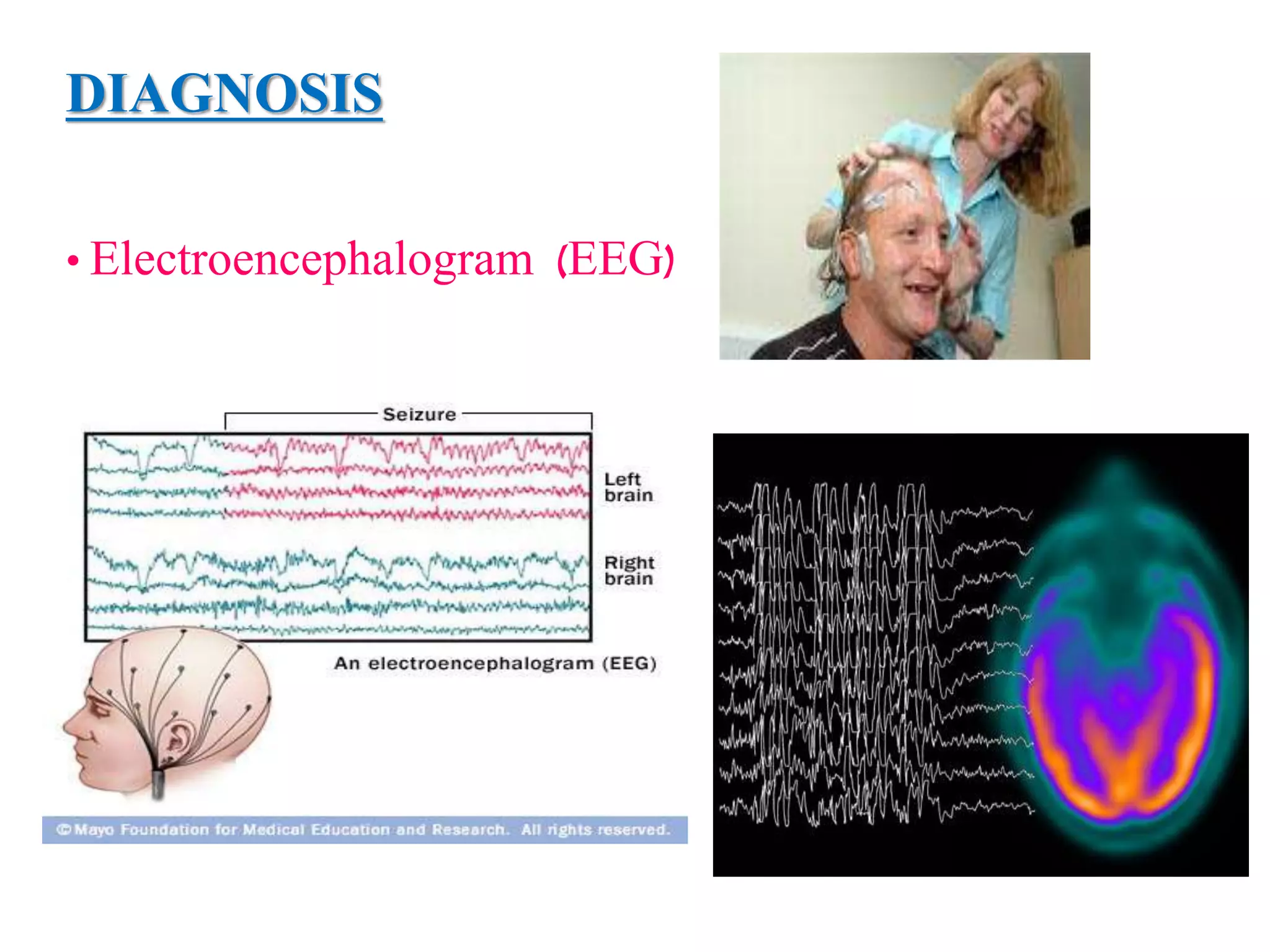 DIAGNOSIS

• Electroencephalogram (EEG)

Seizure

Left brain

Right brain

An electroencephalogram (EEG)

© Mayo Foundation for Medical Education and Research. All rights reserved.